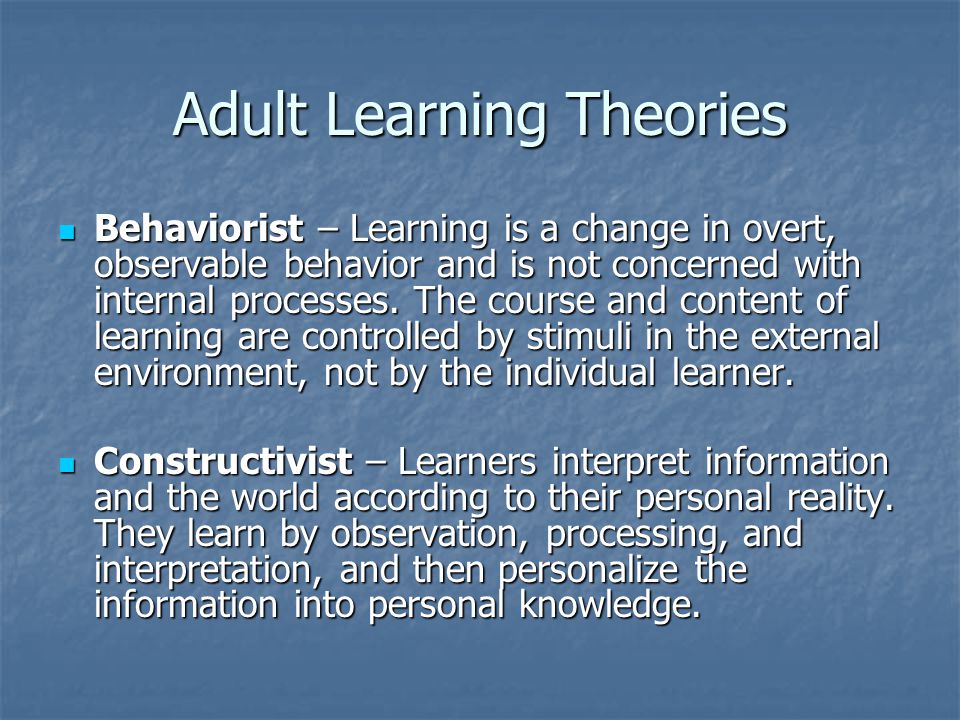 Adult Learning Theories

Behaviorist – Learning is a change in overt, observable behavior and is not concerned with internal processes. The course and content of learning are controlled by stimuli in the external environment, not by the individual learner.

Constructivist – Learners interpret information and the world according to their personal reality. They learn by observation, processing, and interpretation, and then personalize the information into personal knowledge.